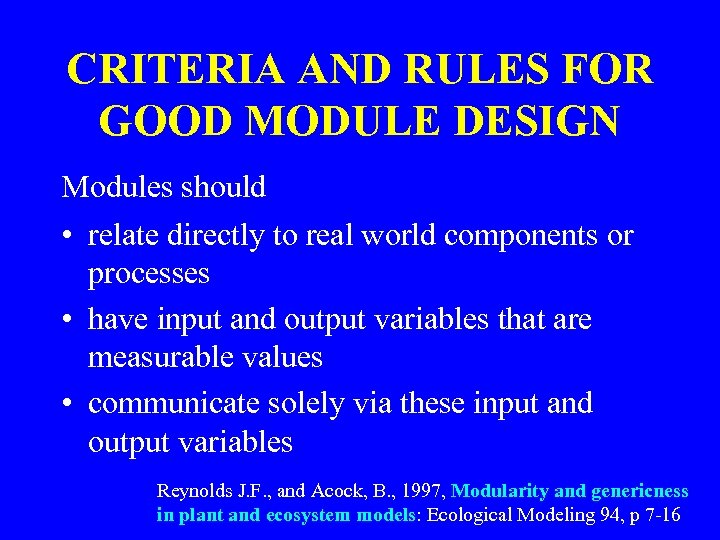 CRITERIA AND RULES FOR GOOD MODULE DESIGN

Modules should

• relate directly to real world components or processes

• have input and output variables that are measurable values

• communicate solely via these input and output variables

Reynolds J.F., and Acock, B., 1997, Modularity and genericness in plant and ecosystem models: Ecological Modeling 94, p 7-16